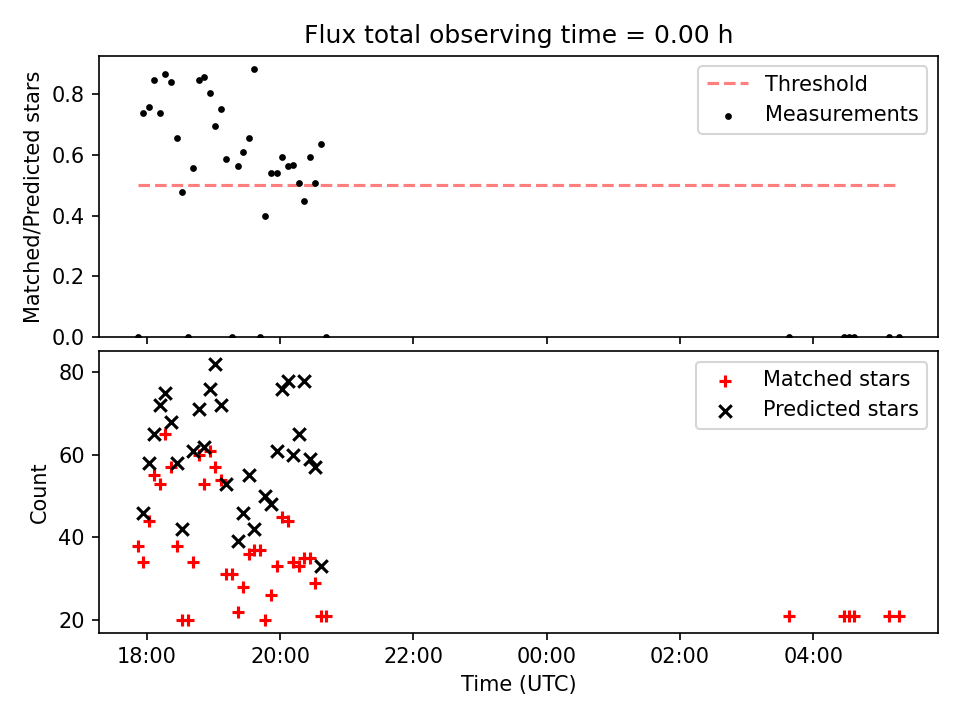 Flux total observing time = 0.00 h

Matched/Predicted stars

0.8
0.6
0.4
0.2
0.0

Threshold
Measurements

Count

80
60
40
20

Matched stars
Predicted stars

18:00
20:00
22:00
00:00
02:00
04:00

Time (UTC)